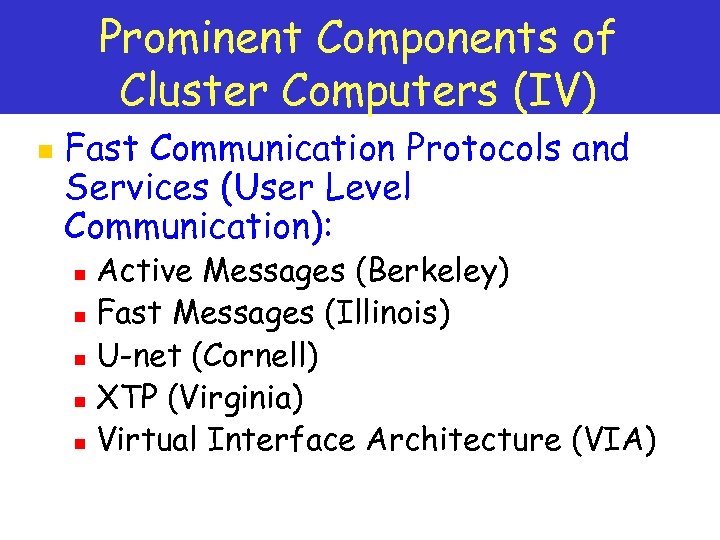 Prominent Components of Cluster Computers (IV)

Fast Communication Protocols and Services (User Level Communication):

Active Messages (Berkeley)
Fast Messages (Illinois)
U-net (Cornell)
XTP (Virginia)
Virtual Interface Architecture (VIA)